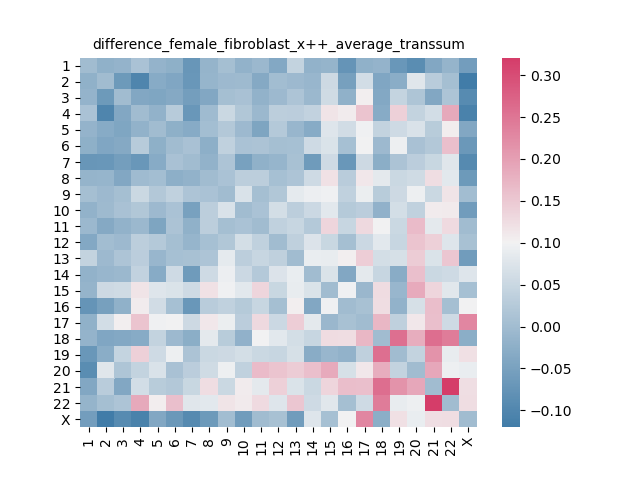 difference_female_fibroblast_x++_average_transsum

1
2
3
4
5
6
7
8
9
10
11
12
13
14
15
16
17
18
19
20
21
22
X

1 2 3 4 5 6 7 8 9 10 11 12 13 14 15 16 17 18 19 20 21 22 X

0.30
0.25
0.20
0.15
0.10
0.05
0.00
−0.05
−0.10